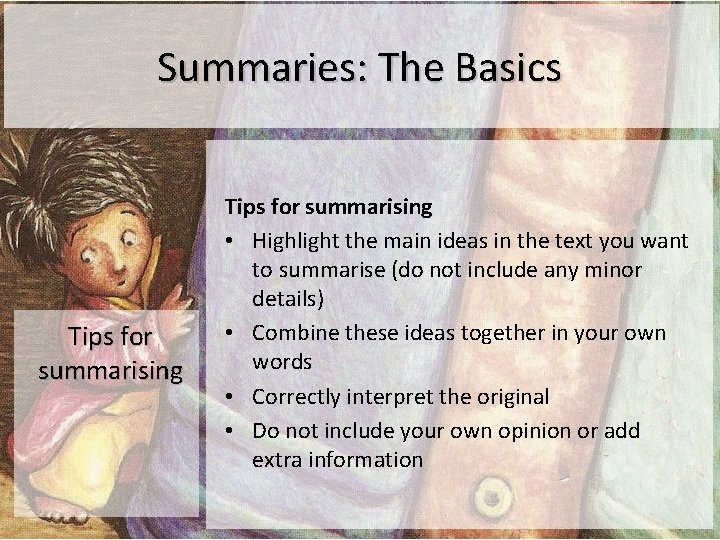 Summaries: The Basics

Tips for summarising

Tips for summarising
• Highlight the main ideas in the text you want to summarise (do not include any minor details)
• Combine these ideas together in your own words
• Correctly interpret the original
• Do not include your own opinion or add extra information